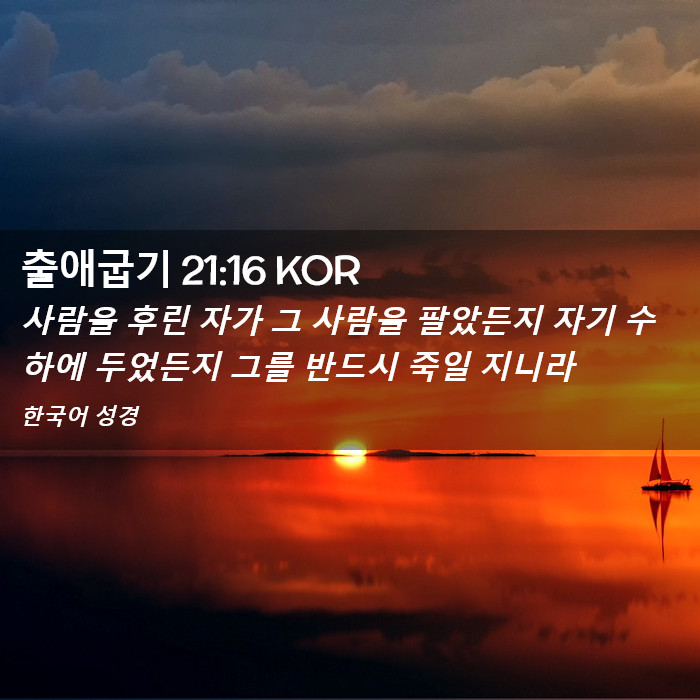 출애굽기 21:16 KOR
사람을 후린 자가 그 사람을 팔았든지 자기 수하에 두었든지 그를 반드시 죽일 지니라
한국어 성경